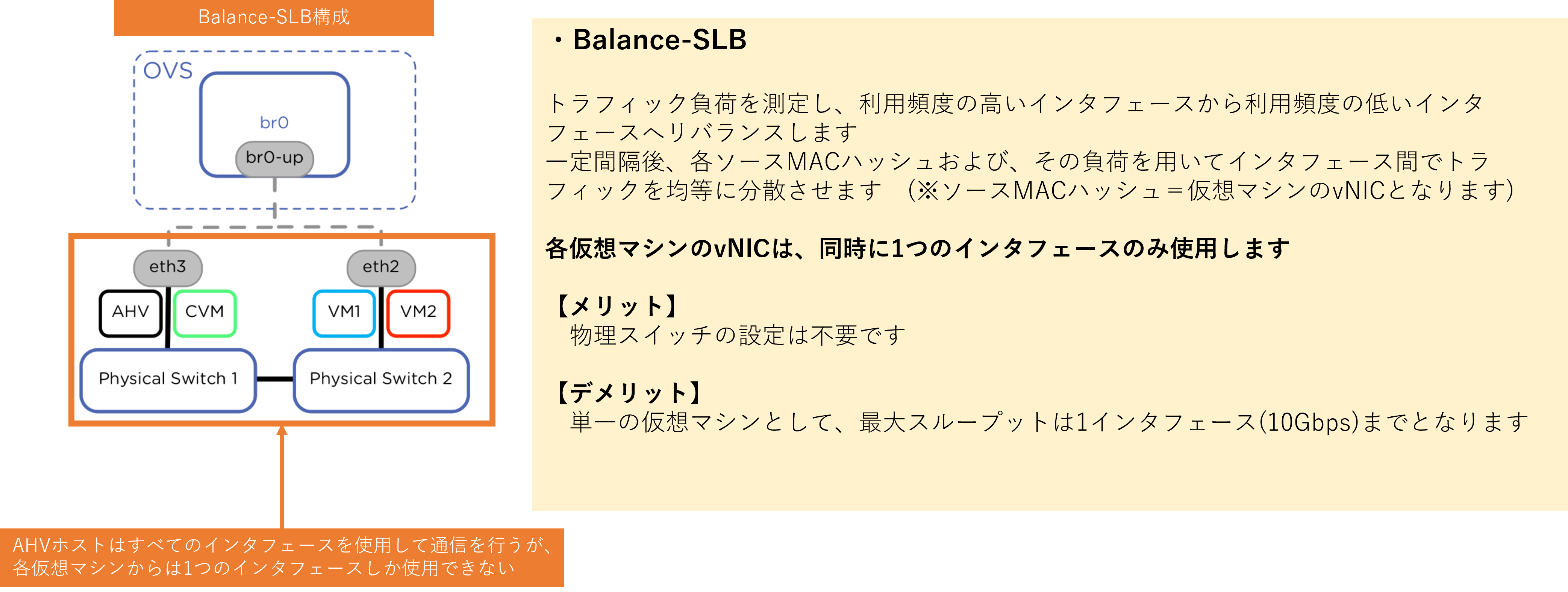 Balance-SLB構成

OVS

br0

br0-up

eth3

eth2

AHV

CVM

VM1

VM2

Physical Switch 1

Physical Switch 2

AHVホストはすべてのインタフェースを使用して通信を行うが、各仮想マシンからは1つのインタフェースしか使用できない

・Balance-SLB

トラフィック負荷を測定し、利用頻度の高いインタフェースから利用頻度の低いインタフェースへリバランスします
一定間隔後、各ソースMACハッシュおよび、その負荷を用いてインタフェース間でトラフィックを均等に分散させます　(※ソースMACハッシュ＝仮想マシンのvNICとなります)

各仮想マシンのvNICは、同時に1つのインタフェースのみ使用します

【メリット】
物理スイッチの設定は不要です

【デメリット】
単一の仮想マシンとして、最大スループットは1インタフェース(10Gbps)までとなります